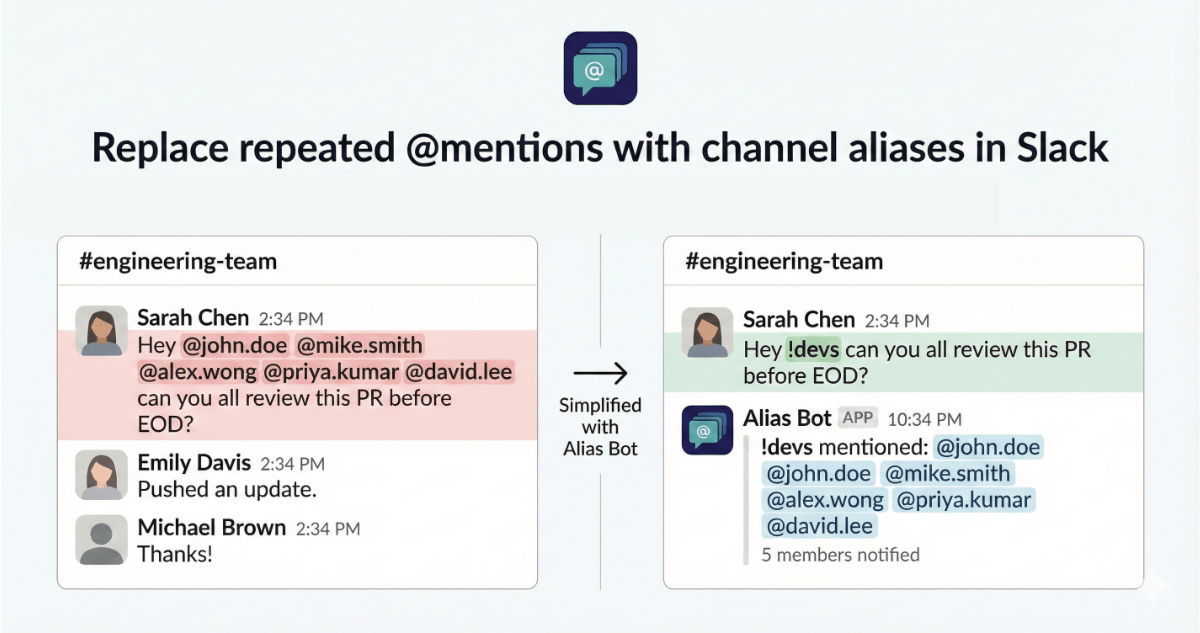 @

Replace repeated @mentions with channel aliases in Slack

#engineering-team

Sarah Chen 2:34 PM
Hey @john.doe @mike.smith @alex.wong @priya.kumar @david.lee can you all review this PR before EOD?

Emily Davis 2:34 PM
Pushed an update.

Michael Brown 2:34 PM
Thanks!

Simplified with Alias Bot

#engineering-team

Sarah Chen 2:34 PM
Hey !devs can you all review this PR before EOD?

@

Alias Bot APP 10:34 PM
!devs mentioned: @john.doe @john.doe @mike.smith @alex.wong @priya.kumar @david.lee
5 members notified